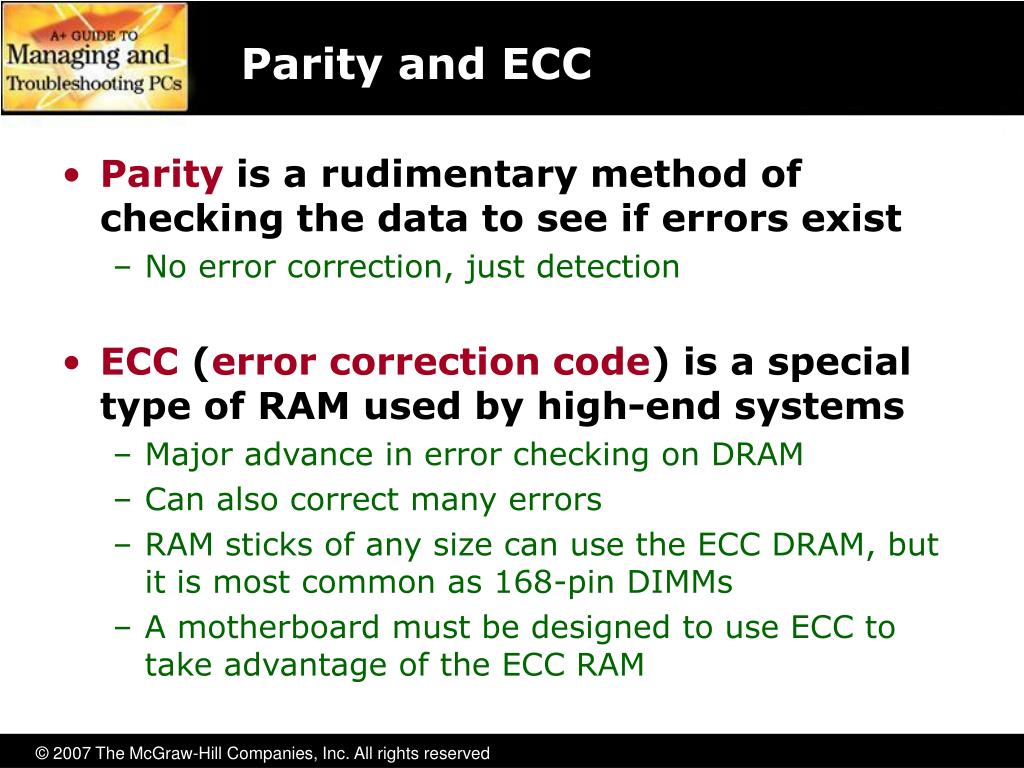 A+ GUIDE TO
Managing and
Troubleshooting PCs

Parity and ECC

• Parity is a rudimentary method of checking the data to see if errors exist
– No error correction, just detection

• ECC (error correction code) is a special type of RAM used by high-end systems
– Major advance in error checking on DRAM
– Can also correct many errors
– RAM sticks of any size can use the ECC DRAM, but it is most common as 168-pin DIMMs
– A motherboard must be designed to use ECC to take advantage of the ECC RAM

© 2007 The McGraw-Hill Companies, Inc. All rights reserved